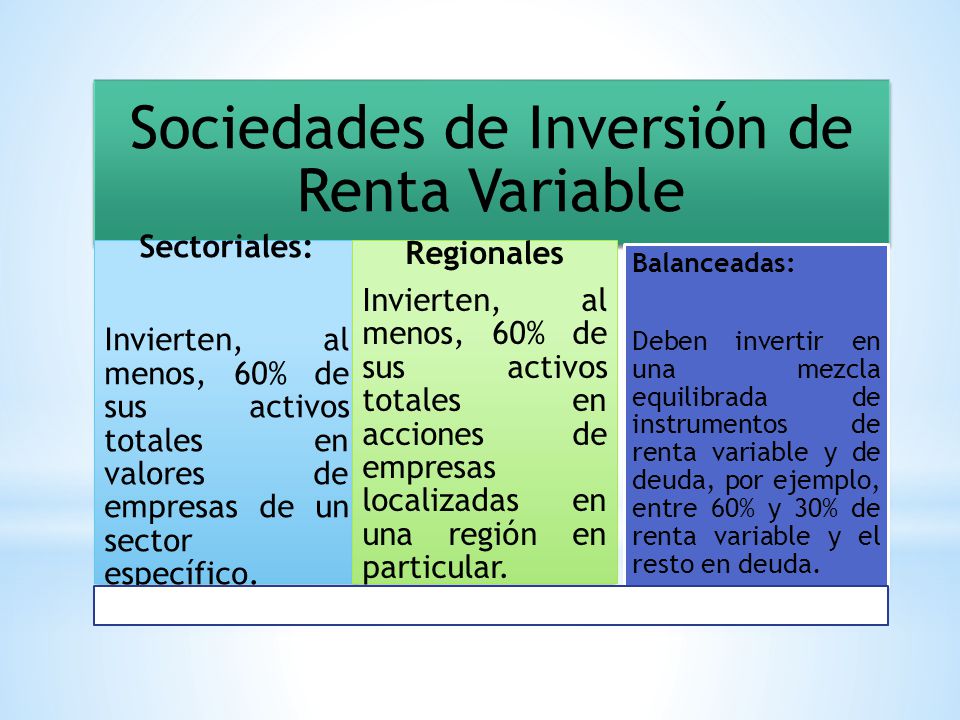 Sociedades de Inversión de Renta Variable

Sectoriales:

Invierten, al menos, 60% de sus activos totales en valores de empresas de un sector específico.

Regionales

Invierten, al menos, 60% de sus activos totales en acciones de empresas localizadas en una región en particular.

Balanceadas:

Deben invertir en una mezcla equilibrada de instrumentos de renta variable y de deuda, por ejemplo, entre 60% y 30% de renta variable y el resto en deuda.